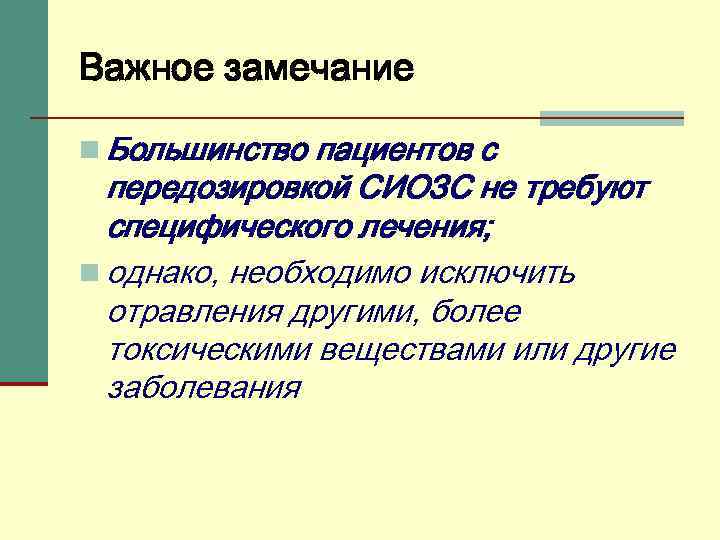 Важное замечание

Большинство пациентов с передозировкой СИОЗС не требуют специфического лечения;

однако, необходимо исключить отравления другими, более токсическими веществами или другие заболевания